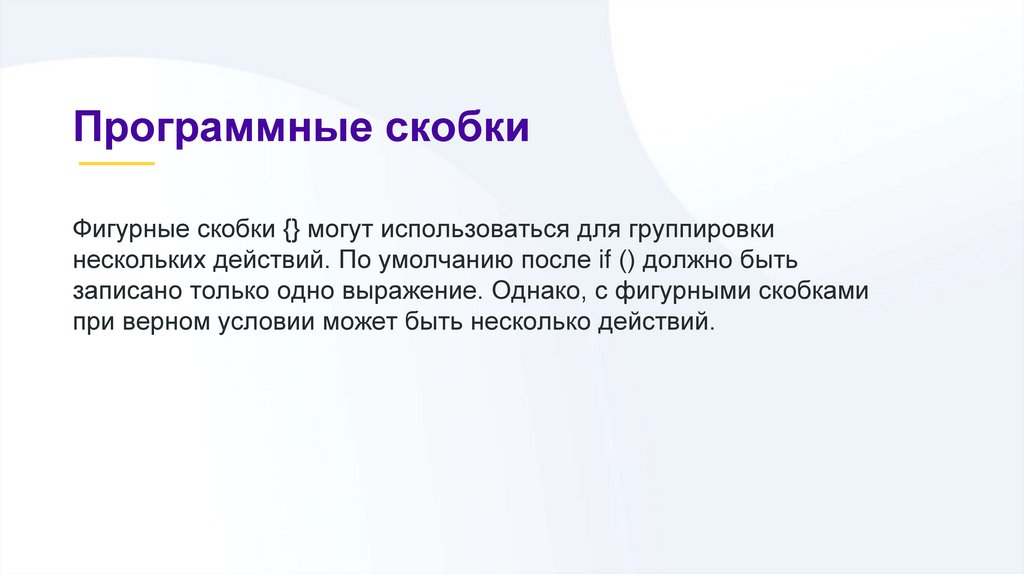 Программные скобки

Фигурные скобки {} могут использоваться для группировки нескольких действий. По умолчанию после if () должно быть записано только одно выражение. Однако, с фигурными скобками при верном условии может быть несколько действий.